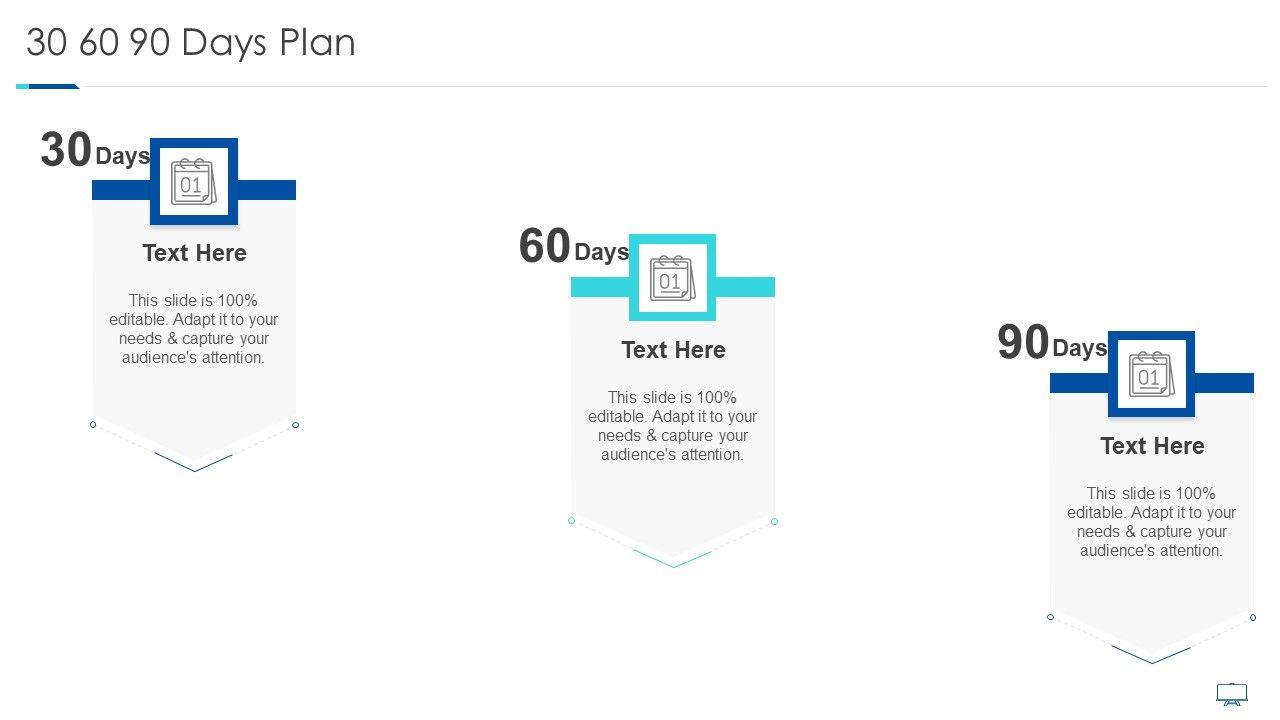 30 60 90 Days Plan

30 Days

01

Text Here

This slide is 100% editable. Adapt it to your needs & capture your audience's attention.

60 Days

01

Text Here

This slide is 100% editable. Adapt it to your needs & capture your audience's attention.

90 Days

01

Text Here

This slide is 100% editable. Adapt it to your needs & capture your audience's attention.